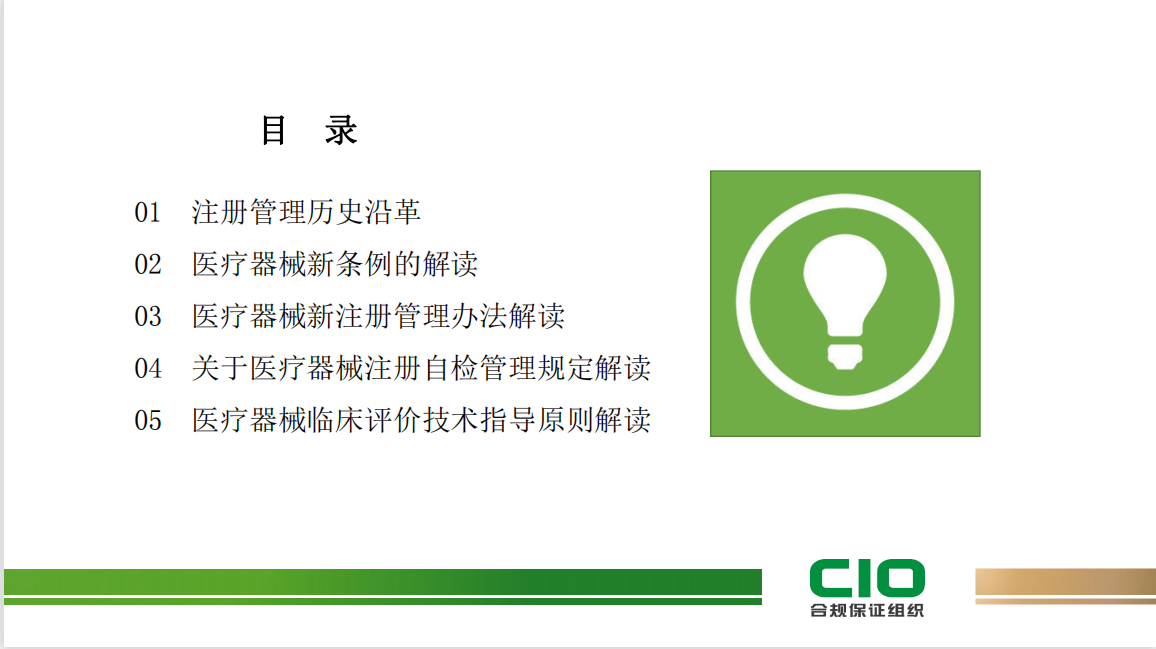 目　录

01　注册管理历史沿革

02　医疗器械新条例的解读

03　医疗器械新注册管理办法解读

04　关于医疗器械注册自检管理规定解读

05　医疗器械临床评价技术指导原则解读

CIO
合规保证组织